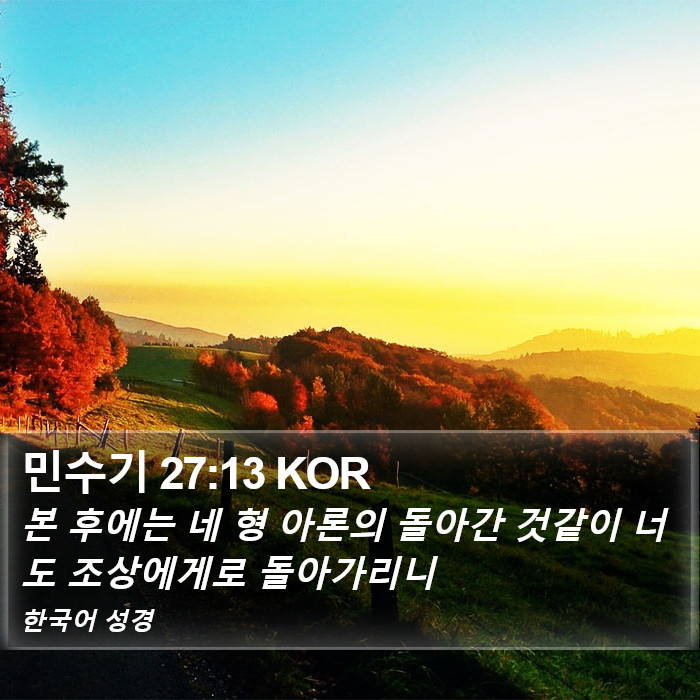 민수기 27:13 KOR

본 후에는 네 형 아론의 돌아간 것같이 너도 조상에게로 돌아가리니

한국어 성경